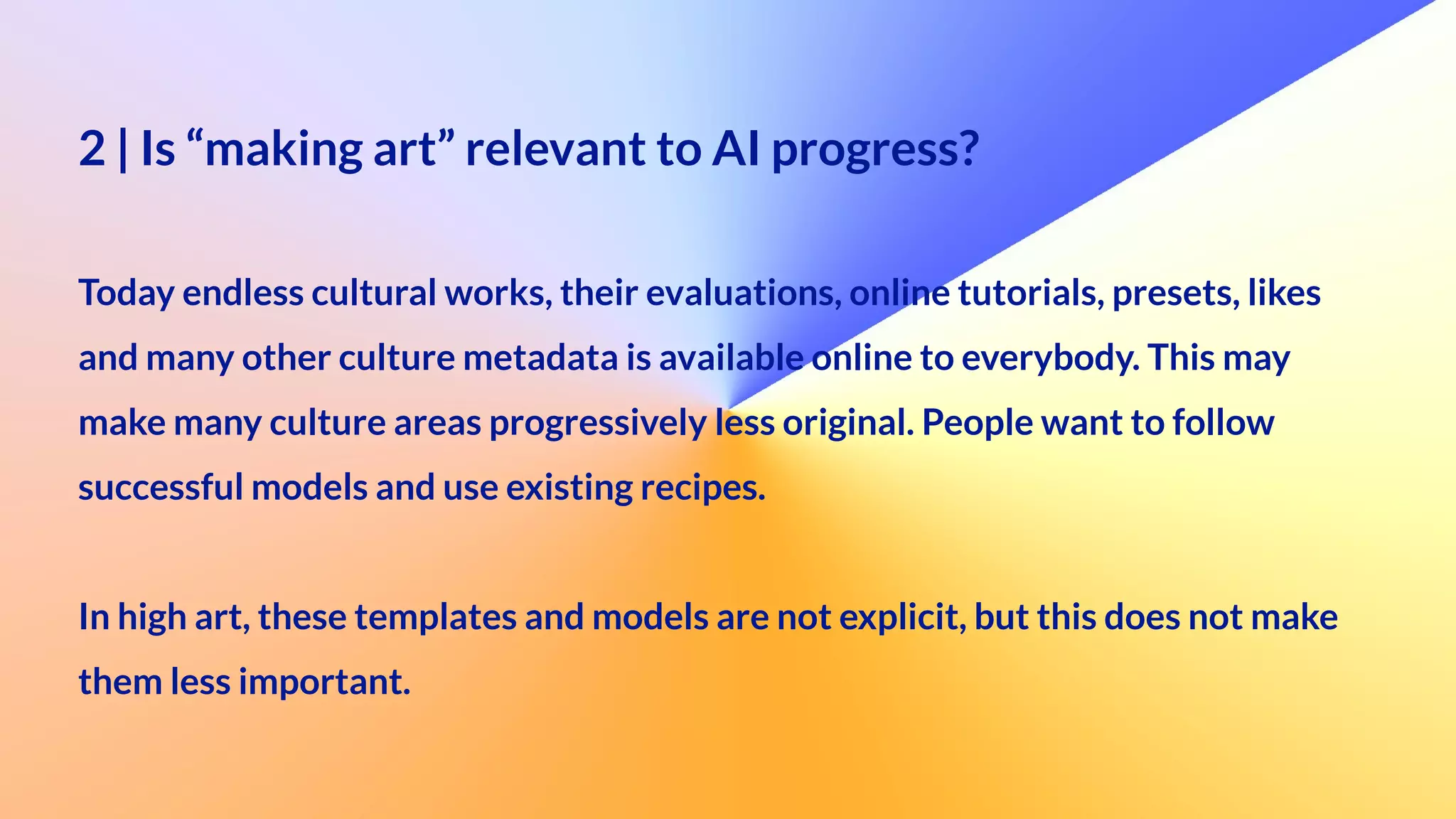 2 | Is “making art” relevant to AI progress?

Today endless cultural works, their evaluations, online tutorials, presets, likes and many other culture metadata is available online to everybody. This may make many culture areas progressively less original. People want to follow successful models and use existing recipes.

In high art, these templates and models are not explicit, but this does not make them less important.